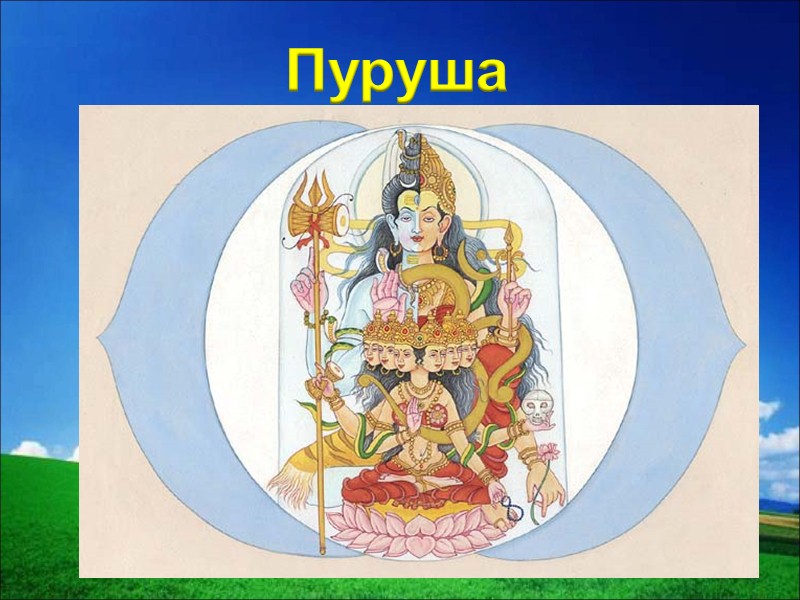 Пуруша